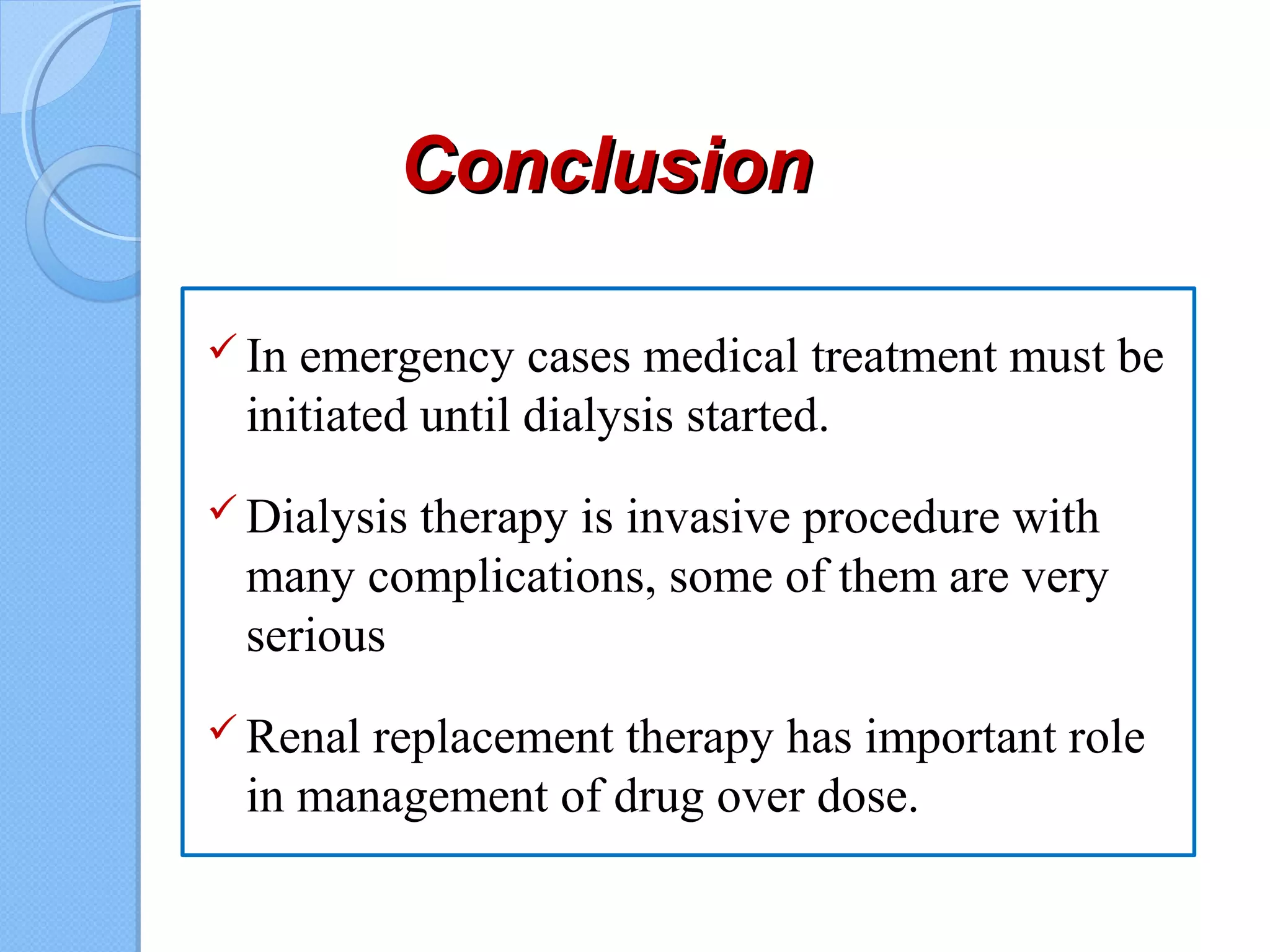 Conclusion

✓ In emergency cases medical treatment must be initiated until dialysis started.

✓ Dialysis therapy is invasive procedure with many complications, some of them are very serious

✓ Renal replacement therapy has important role in management of drug over dose.